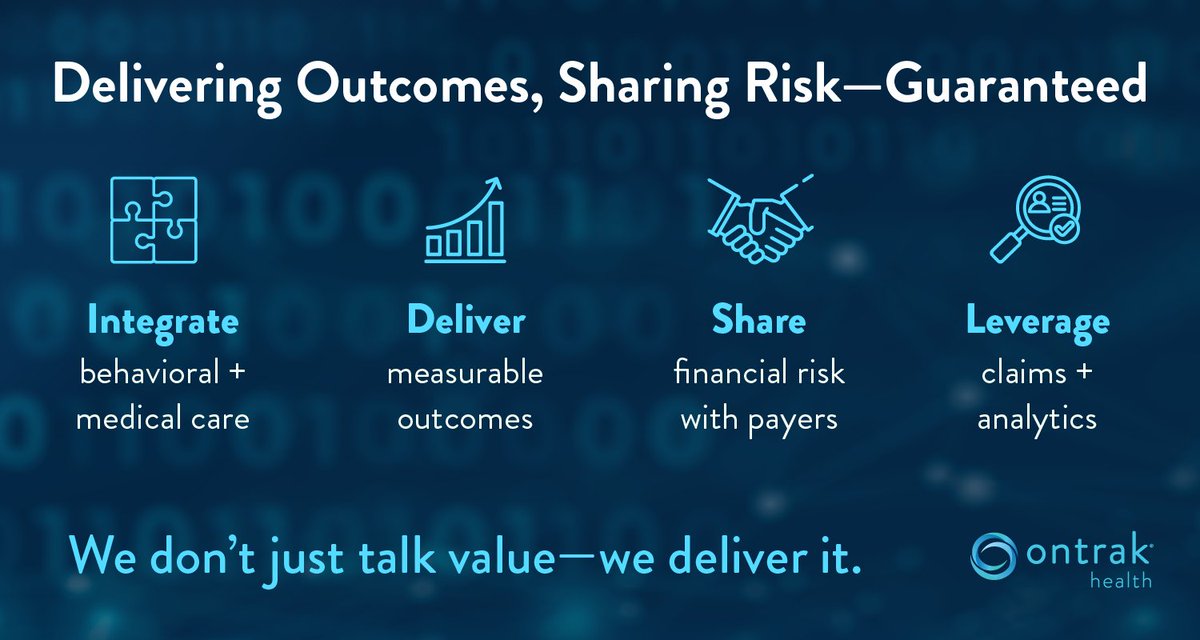 Delivering Outcomes, Sharing Risk—Guaranteed

Integrate
behavioral + medical care

Deliver
measurable outcomes

Share
financial risk with payers

Leverage
claims + analytics

We don't just talk value—we deliver it.

ontrak health